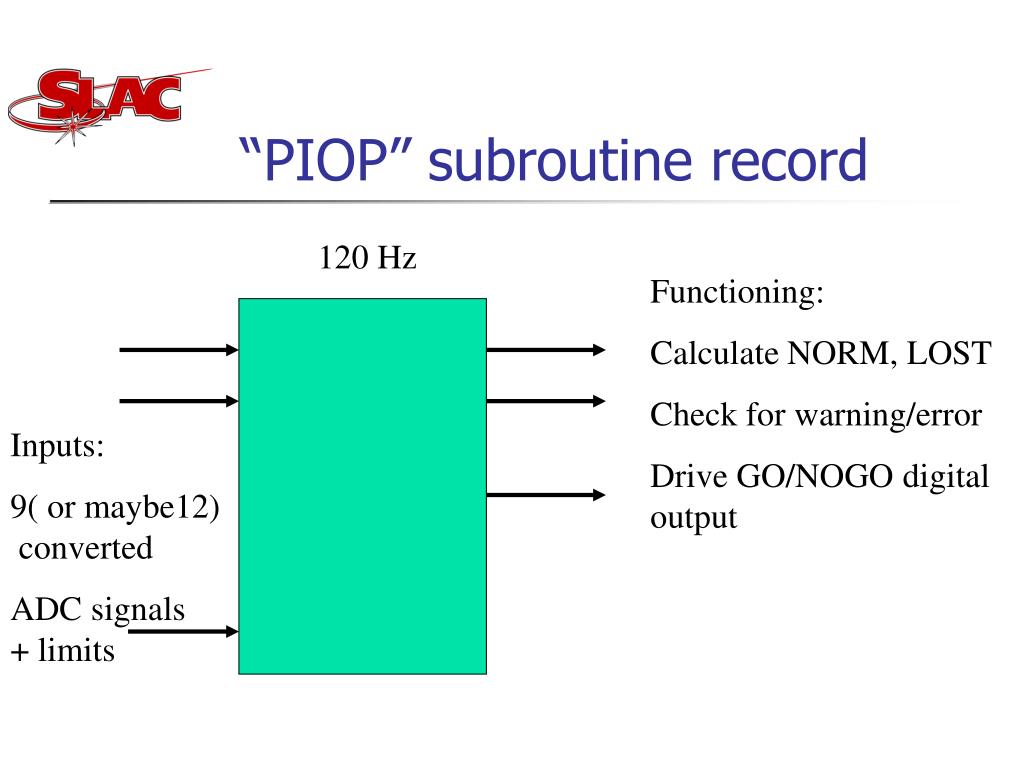 SLAC

“PIOP” subroutine record

120 Hz

Inputs:

9( or maybe12) converted

ADC signals + limits

Functioning:

Calculate NORM, LOST

Check for warning/error

Drive GO/NOGO digital output